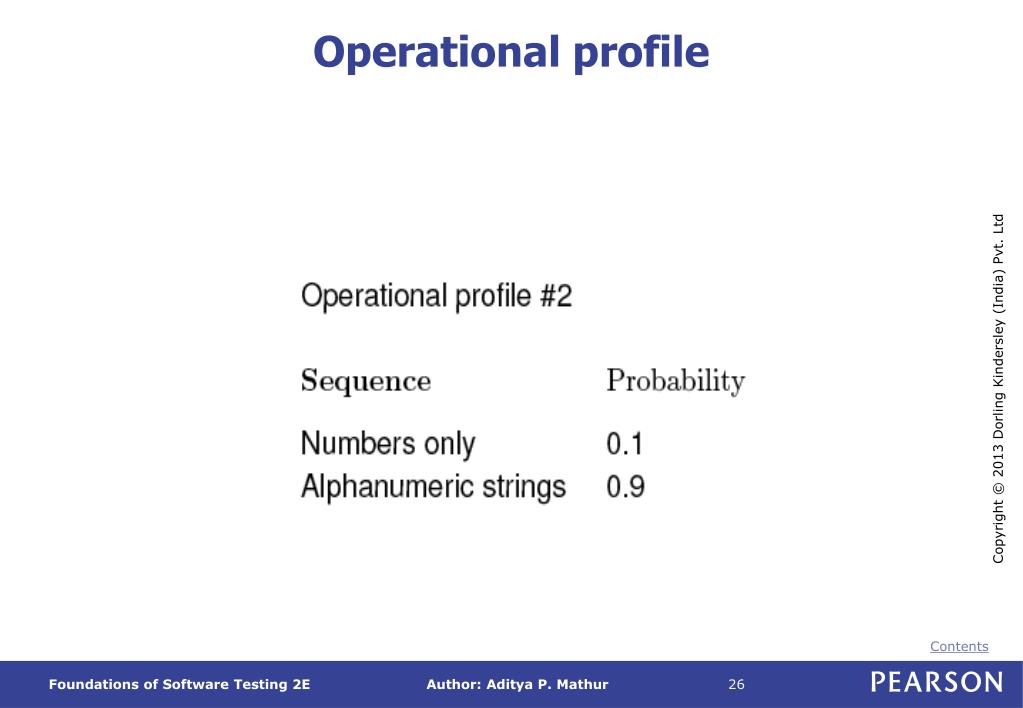 Operational profile

Operational profile #2

| Sequence | Probability |
|---|---|
| Numbers only | 0.1 |
| Alphanumeric strings | 0.9 |

Copyright © 2013 Dorling Kindersley (India) Pvt. Ltd

Contents

Foundations of Software Testing 2E Author: Aditya P. Mathur 26 PEARSON